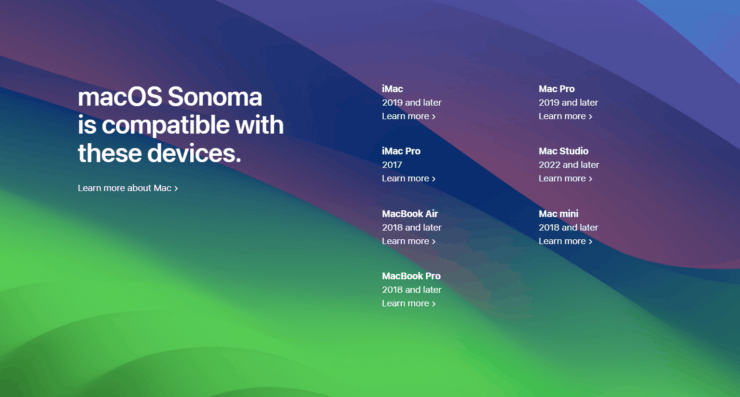 macOS Sonoma is compatible with these devices.

Learn more about Mac >

iMac
2019 and later
Learn more >

iMac Pro
2017
Learn more >

MacBook Air
2018 and later
Learn more >

MacBook Pro
2018 and later
Learn more >

Mac Pro
2019 and later
Learn more >

Mac Studio
2022 and later
Learn more >

Mac mini
2018 and later
Learn more >